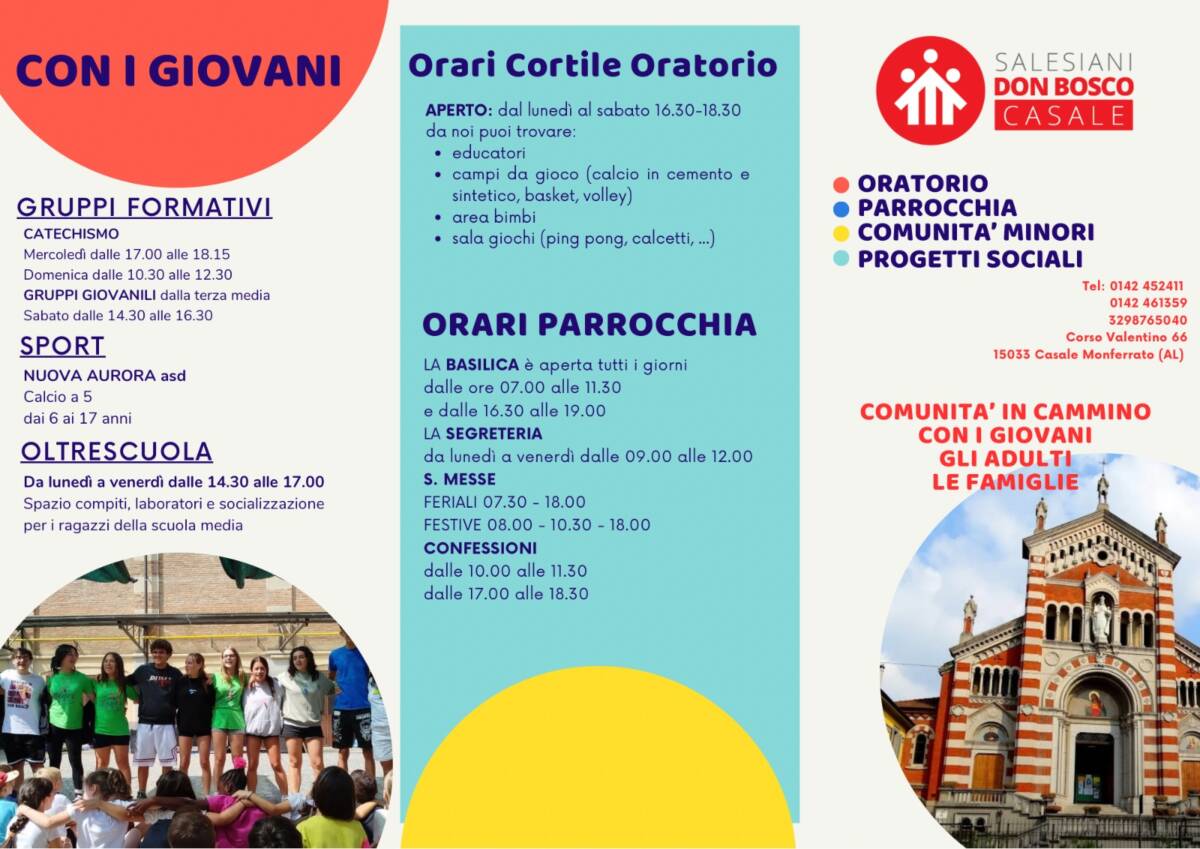 CON I GIOVANI

GRUPPI FORMATIVI
CATECHISMO
Mercoledì dalle 17.00 alle 18.15
Domenica dalle 10.30 alle 12.30
GRUPPI GIOVANILI dalla terza media
Sabato dalle 14.30 alle 16.30

SPORT
NUOVA AURORA asd
Calcio a 5
dai 6 ai 17 anni

OLTRESCUOLA
Da lunedì a venerdì dalle 14.30 alle 17.00
Spazio compiti, laboratori e socializzazione per i ragazzi della scuola media

Orari Cortile Oratorio

APERTO: dal lunedì al sabato 16.30-18.30
da noi puoi trovare:
- educatori
- campi da gioco (calcio in cemento e sintetico, basket, volley)
- area bimbi
- sala giochi (ping pong, calcetti, ...)

ORARI PARROCCHIA

LA BASILICA è aperta tutti i giorni
dalle ore 07.00 alle 11.30
e dalle 16.30 alle 19.00
LA SEGRETERIA
da lunedì a venerdì dalle 09.00 alle 12.00
S. MESSE
FERIALI 07.30 - 18.00
FESTIVE 08.00 - 10.30 - 18.00
CONFESSIONI
dalle 10.00 alle 11.30
dalle 17.00 alle 18.30

SALESIANI
DON BOSCO
CASALE

ORATORIO
PARROCCHIA
COMUNITA' MINORI
PROGETTI SOCIALI

Tel: 0142 452411
0142 461359
3298765040
Corso Valentino 66
15033 Casale Monferrato (AL)

COMUNITA' IN CAMMINO
CON I GIOVANI
GLI ADULTI
LE FAMIGLIE